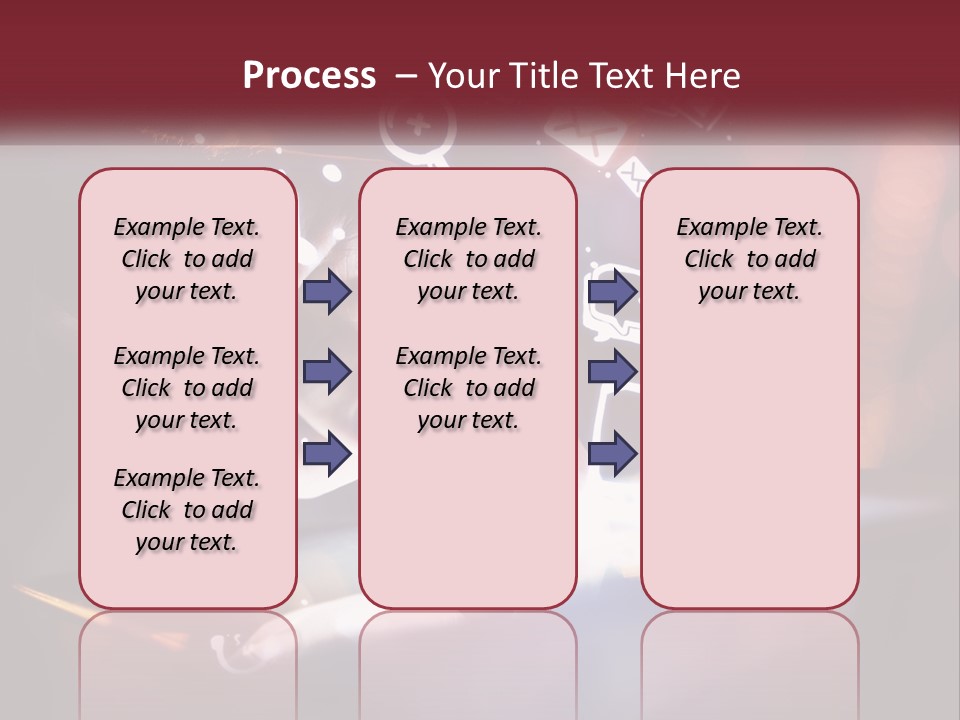 Process – Your Title Text Here

Example Text. Click to add your text.

Example Text. Click to add your text.

Example Text. Click to add your text.

Example Text. Click to add your text.

Example Text. Click to add your text.

Example Text. Click to add your text.